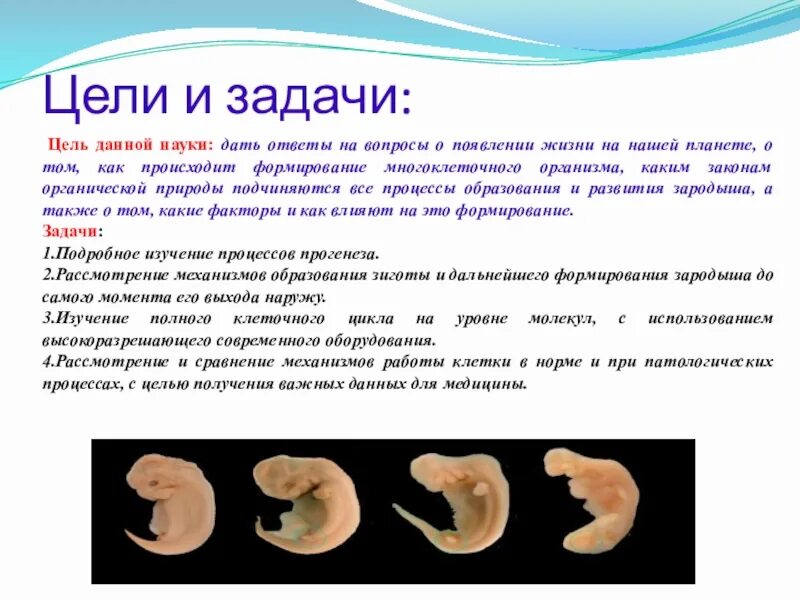 Цели и задачи:

Цель данной науки: дать ответы на вопросы о появлении жизни на нашей планете, о том, как происходит формирование многоклеточного организма, каким законам органической природы подчиняются все процессы образования и развития зародыша, а также о том, какие факторы и как влияют на это формирование.

Задачи:
1.Подробное изучение процессов прогенеза.
2.Рассмотрение механизмов образования зиготы и дальнейшего формирования зародыша до самого момента его выхода наружу.
3.Изучение полного клеточного цикла на уровне молекул, с использованием высокоразрешающего современного оборудования.
4.Рассмотрение и сравнение механизмов работы клетки в норме и при патологических процессах, с целью получения важных данных для медицины.